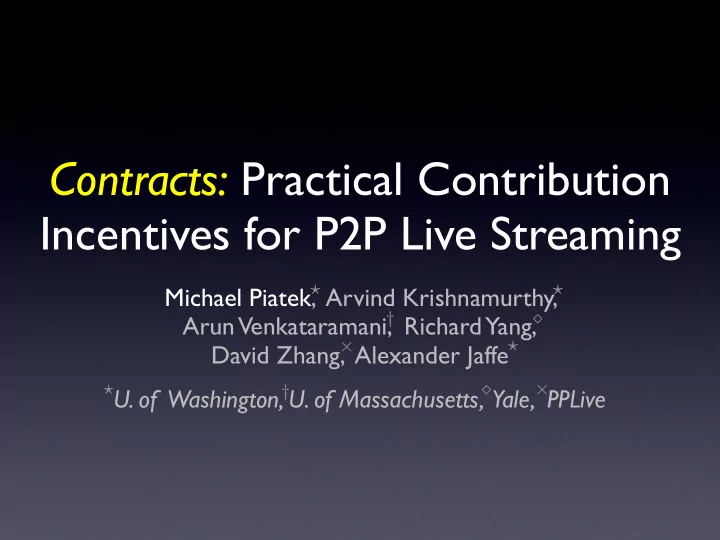 Contracts: Practical Contribution Incentives for P2P Live Streaming

Michael Piatek,$^{\star}$ Arvind Krishnamurthy,$^{\star}$ Arun Venkataramani,$^{\dagger}$ Richard Yang,$^{\diamond}$ David Zhang,$^{\times}$ Alexander Jaffe$^{\star}$

$^{\star}$U. of Washington, $^{\dagger}$U. of Massachusetts, $^{\diamond}$Yale, $^{\times}$PPLive